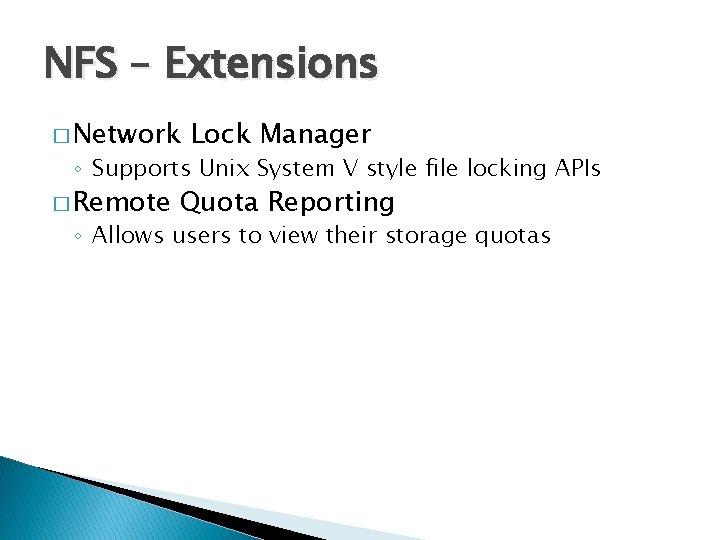 NFS – Extensions

□ Network Lock Manager
◦ Supports Unix System V style file locking APIs

□ Remote Quota Reporting
◦ Allows users to view their storage quotas